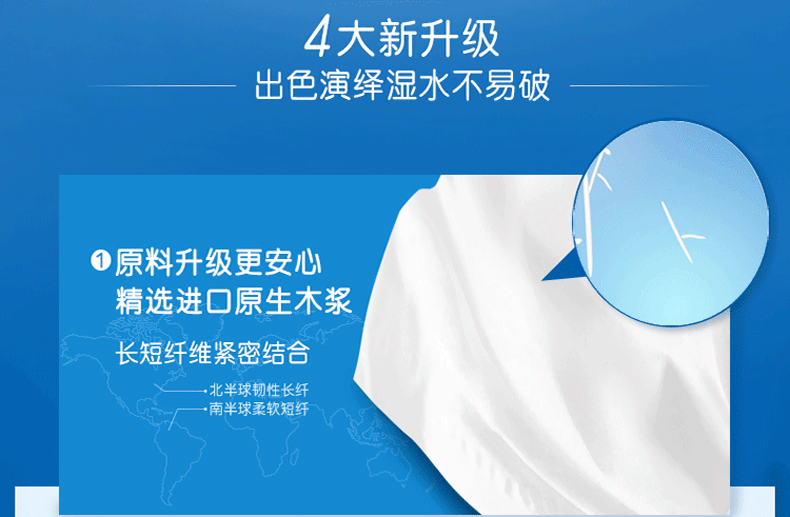 4大新升级
出色演绎湿水不易破

❶原料升级更安心
精选进口原生木浆

长短纤维紧密结合

北半球韧性长纤
南半球柔软短纤